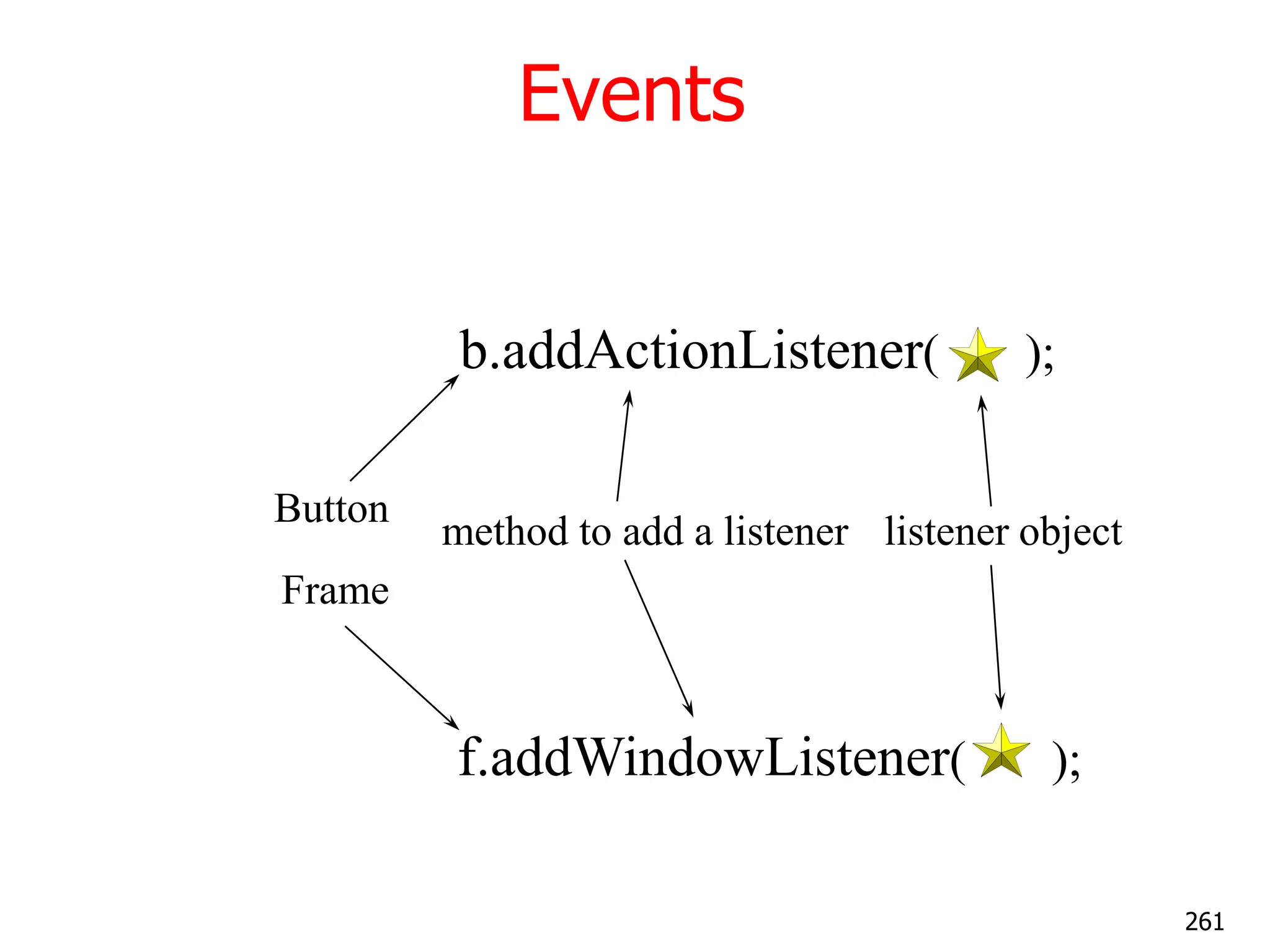 Events

b.addActionListener( );

Button

method to add a listener

listener object

Frame

f.addWindowListener( );

261